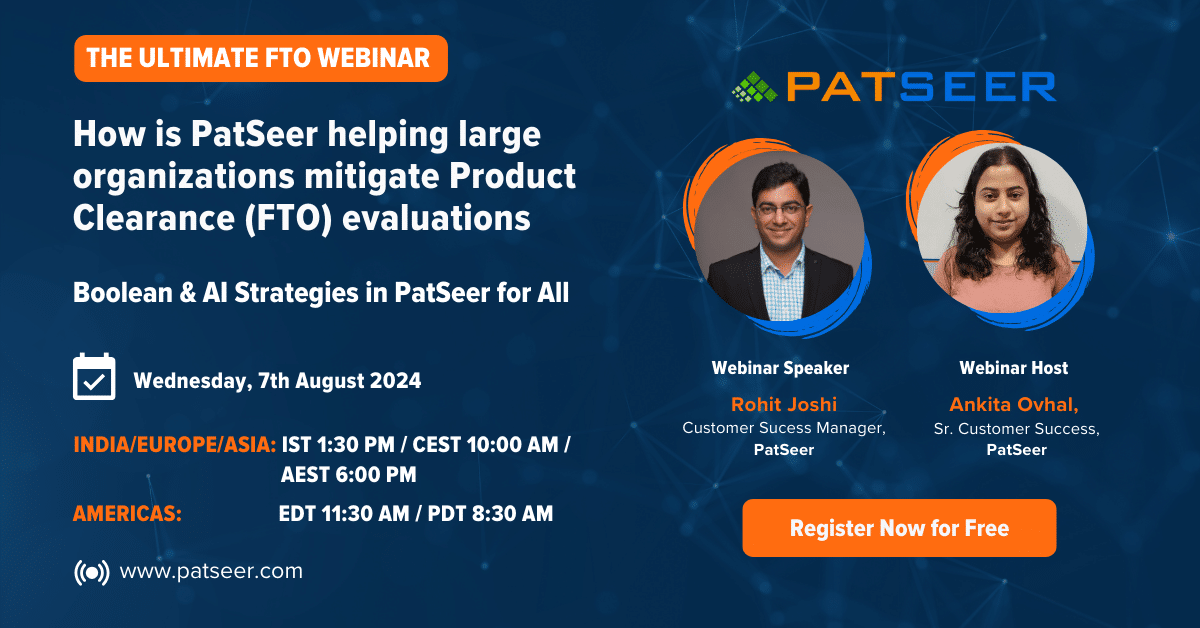 THE ULTIMATE FTO WEBINAR

How is PatSeer helping large organizations mitigate Product Clearance (FTO) evaluations

Boolean & AI Strategies in PatSeer for All

Wednesday, 7th August 2024

INDIA/EUROPE/ASIA: IST 1:30 PM / CEST 10:00 AM / AEST 6:00 PM

AMERICAS: EDT 11:30 AM / PDT 8:30 AM

www.patseer.com

PATSEER

Webinar Speaker
Rohit Joshi
Customer Sucess Manager,
PatSeer

Webinar Host
Ankita Ovhal,
Sr. Customer Success,
PatSeer

Register Now for Free